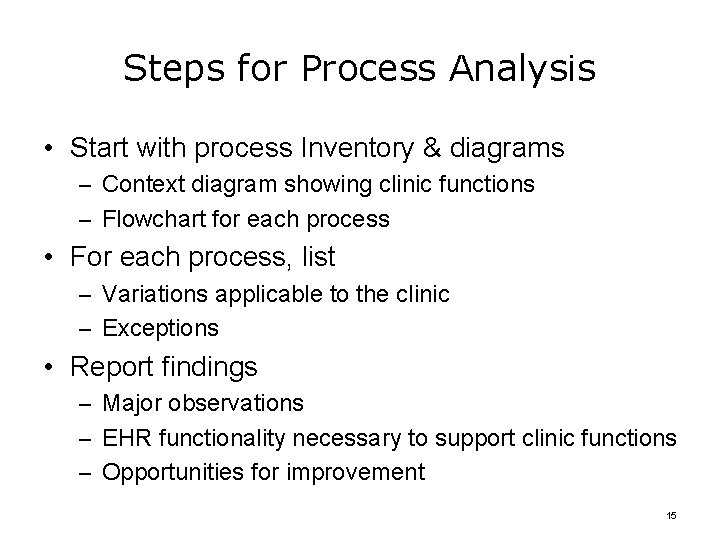 Steps for Process Analysis

• Start with process Inventory & diagrams
– Context diagram showing clinic functions
– Flowchart for each process

• For each process, list
– Variations applicable to the clinic
– Exceptions

• Report findings
– Major observations
– EHR functionality necessary to support clinic functions
– Opportunities for improvement

15